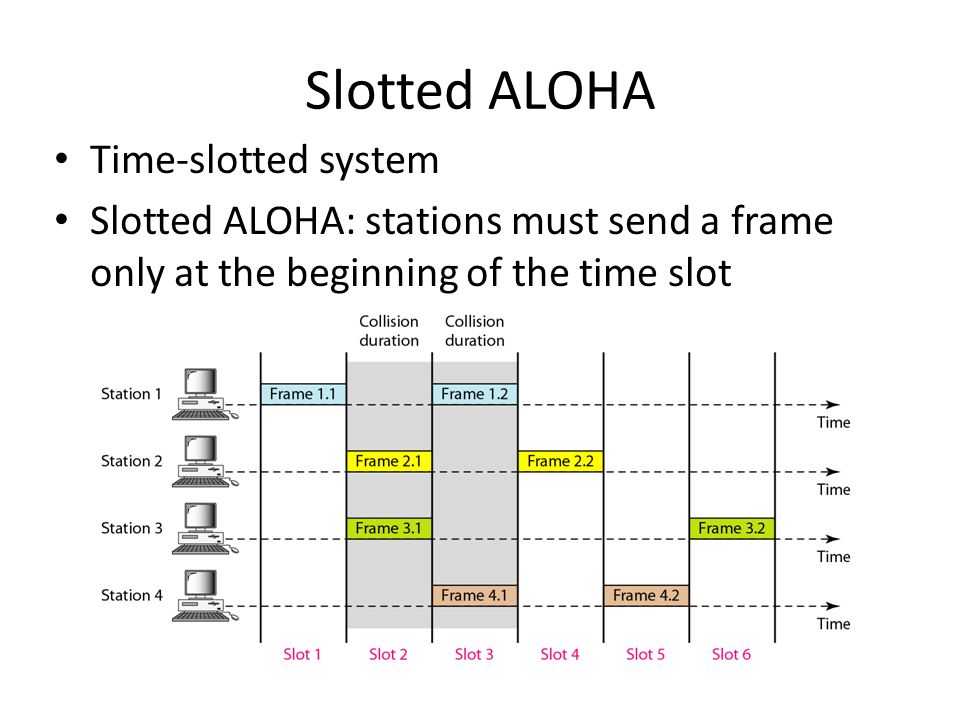 Slotted ALOHA

• Time-slotted system
• Slotted ALOHA: stations must send a frame only at the beginning of the time slot

Collision duration
Collision duration

Station 1
Frame 1.1
Frame 1.2
Time

Station 2
Frame 2.1
Frame 2.2
Time

Station 3
Frame 3.1
Frame 3.2
Time

Station 4
Frame 4.1
Frame 4.2
Time

Slot 1
Slot 2
Slot 3
Slot 4
Slot 5
Slot 6